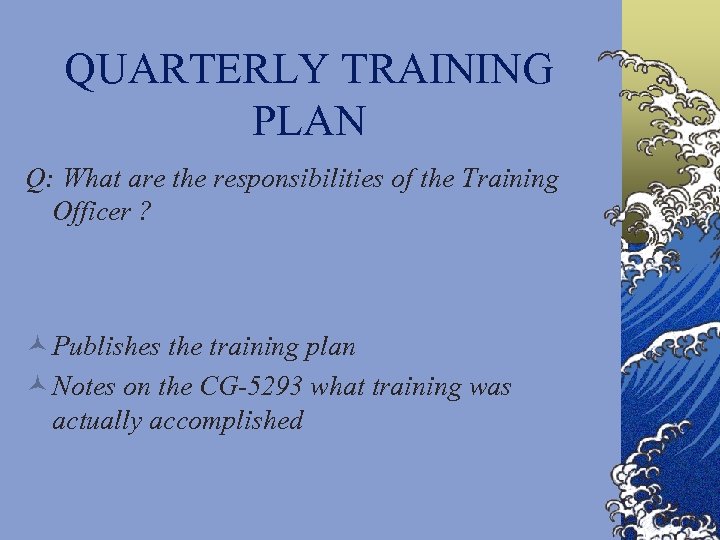 QUARTERLY TRAINING PLAN

Q: What are the responsibilities of the Training Officer ?

Publishes the training plan

Notes on the CG-5293 what training was actually accomplished